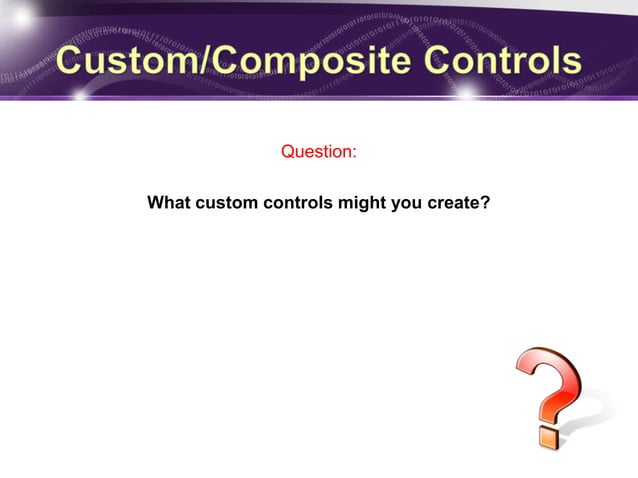 Custom/Composite Controls

Question:

What custom controls might you create?